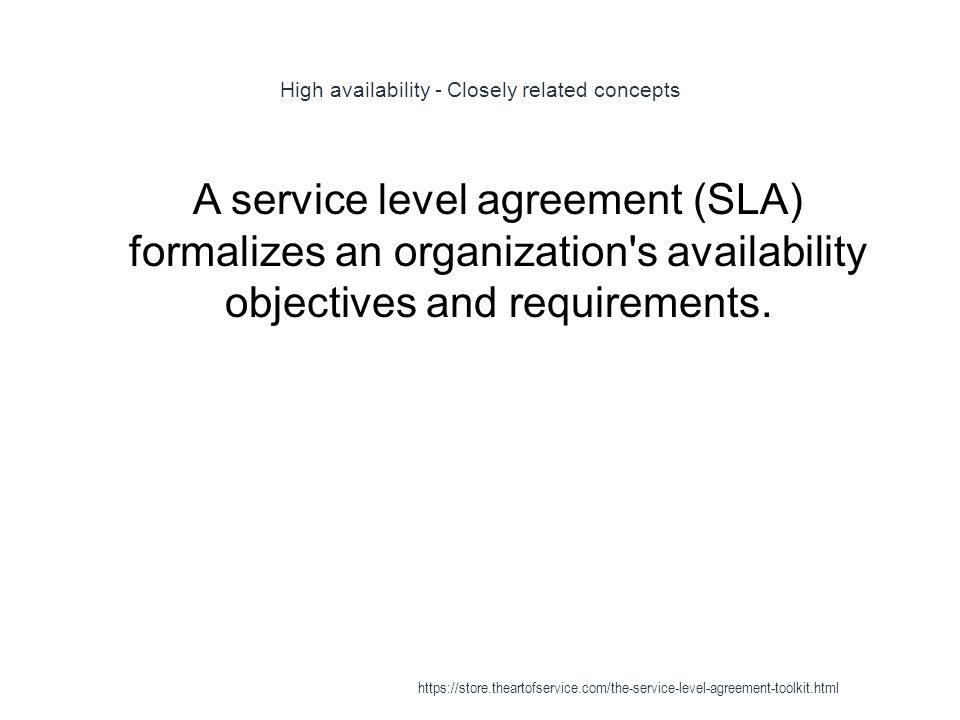 High availability - Closely related concepts

A service level agreement (SLA) formalizes an organization's availability objectives and requirements.

https://store.theartofservice.com/the-service-level-agreement-toolkit.html